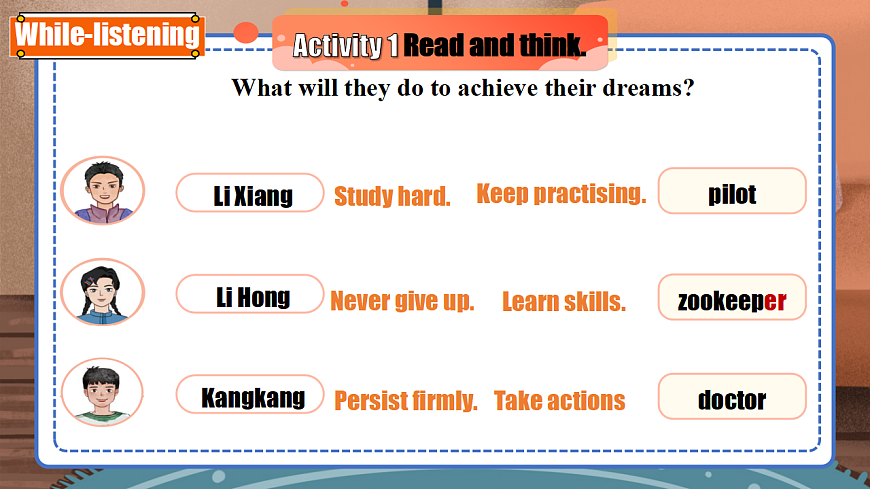 While-listening

Activity 1 Read and think.

What will they do to achieve their dreams?

Li Xiang Study hard. Keep practising. pilot

Li Hong Never give up. Learn skills. zookeeper

Kangkang Persist firmly. Take actions doctor